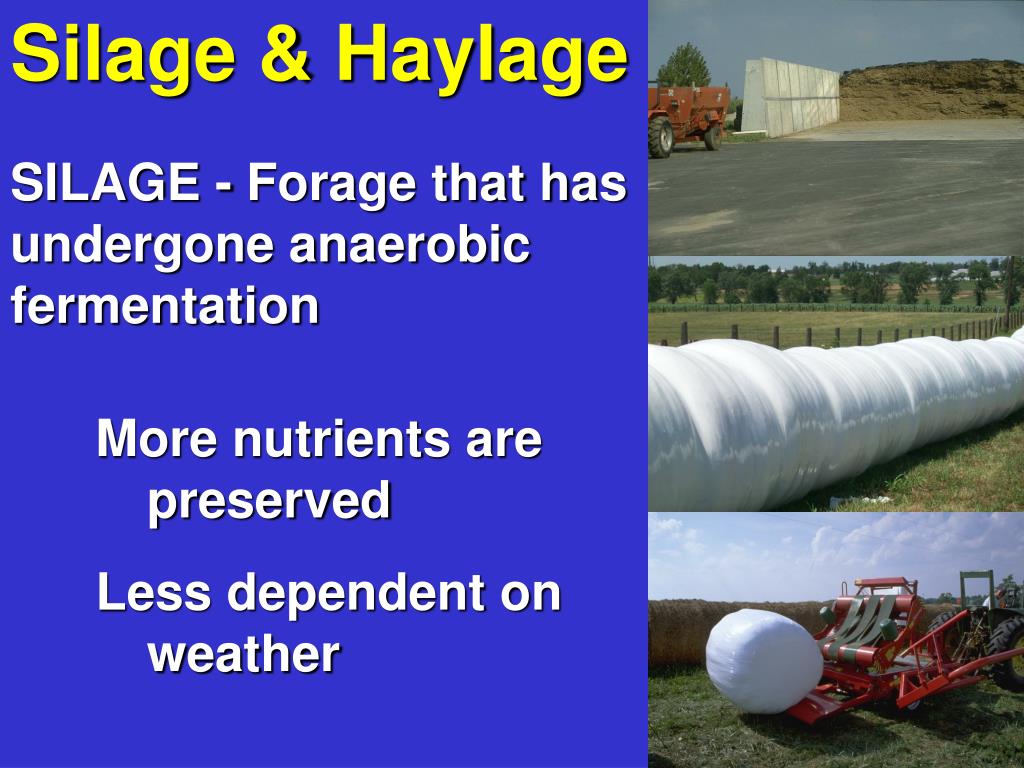 Silage & Haylage

SILAGE - Forage that has undergone anaerobic fermentation

More nutrients are preserved

Less dependent on weather